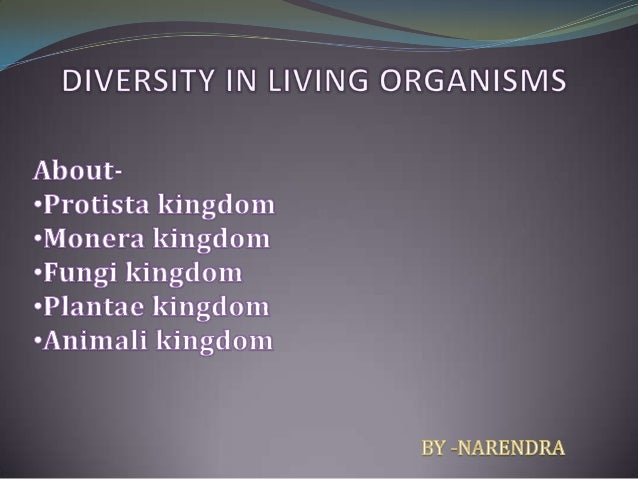 DIVERSITY IN LIVING ORGANISMS

About-
•Protista kingdom
•Monera kingdom
•Fungi kingdom
•Plantae kingdom
•Animali kingdom

BY -NARENDRA